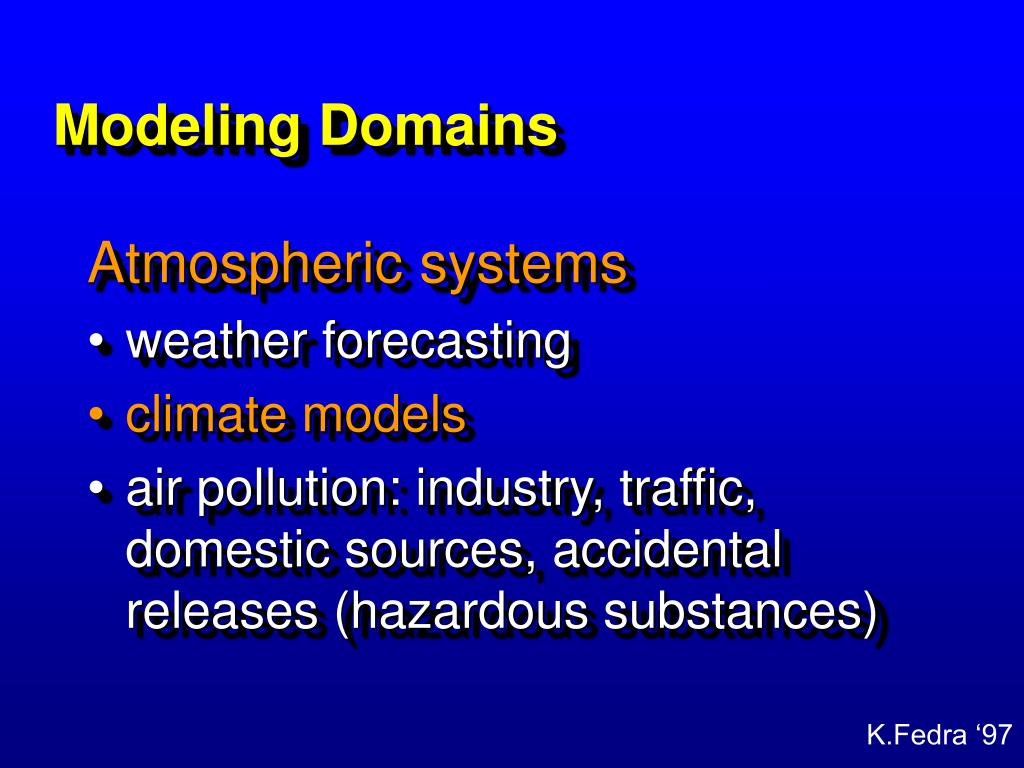 Modeling Domains

Atmospheric systems

• weather forecasting
• climate models
• air pollution: industry, traffic, domestic sources, accidental releases (hazardous substances)

K.Fedra ‘97